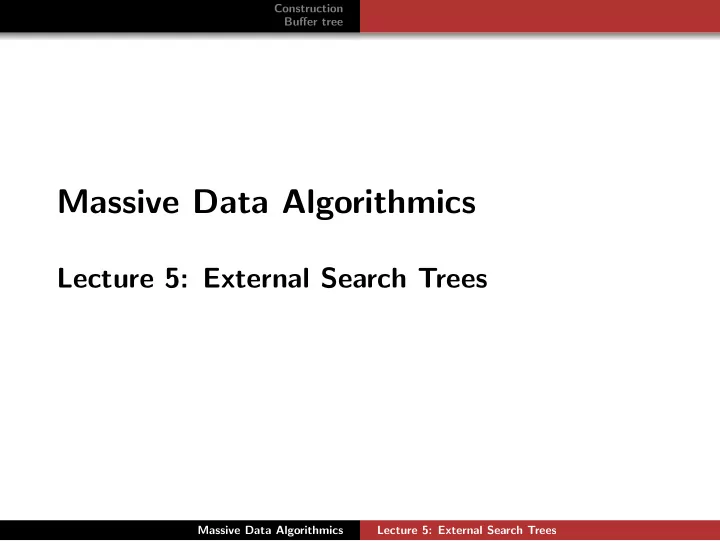 Construction
Buffer tree

Massive Data Algorithmics

Lecture 5: External Search Trees

Massive Data Algorithmics Lecture 5: External Search Trees